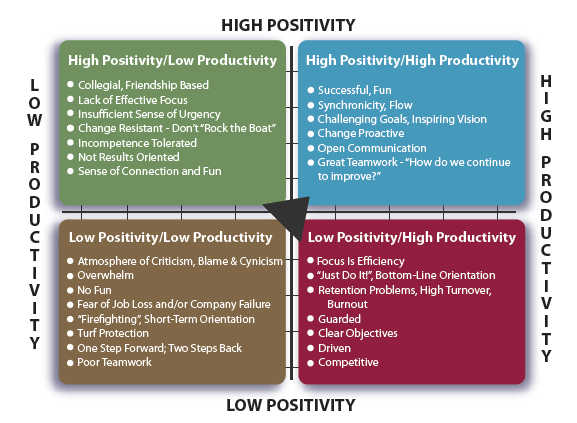 HIGH POSITIVITY

LOW PRODUCTIVITY

High Positivity/Low Productivity
- Collegial, Friendship Based
- Lack of Effective Focus
- Insufficient Sense of Urgency
- Change Resistant - Don't "Rock the Boat"
- Incompetence Tolerated
- Not Results Oriented
- Sense of Connection and Fun

High Positivity/High Productivity
- Successful, Fun
- Synchronicity, Flow
- Challenging Goals, Inspiring Vision
- Change Proactive
- Open Communication
- Great Teamwork - "How do we continue to improve?"

HIGH PRODUCTIVITY

Low Positivity/Low Productivity
- Atmosphere of Criticism, Blame & Cynicism
- Overwhelm
- No Fun
- Fear of Job Loss and/or Company Failure
- "Firefighting", Short-Term Orientation
- Turf Protection
- One Step Forward; Two Steps Back
- Poor Teamwork

Low Positivity/High Productivity
- Focus Is Efficiency
- "Just Do It!", Bottom-Line Orientation
- Retention Problems, High Turnover, Burnout
- Guarded
- Clear Objectives
- Driven
- Competitive

LOW POSITIVITY